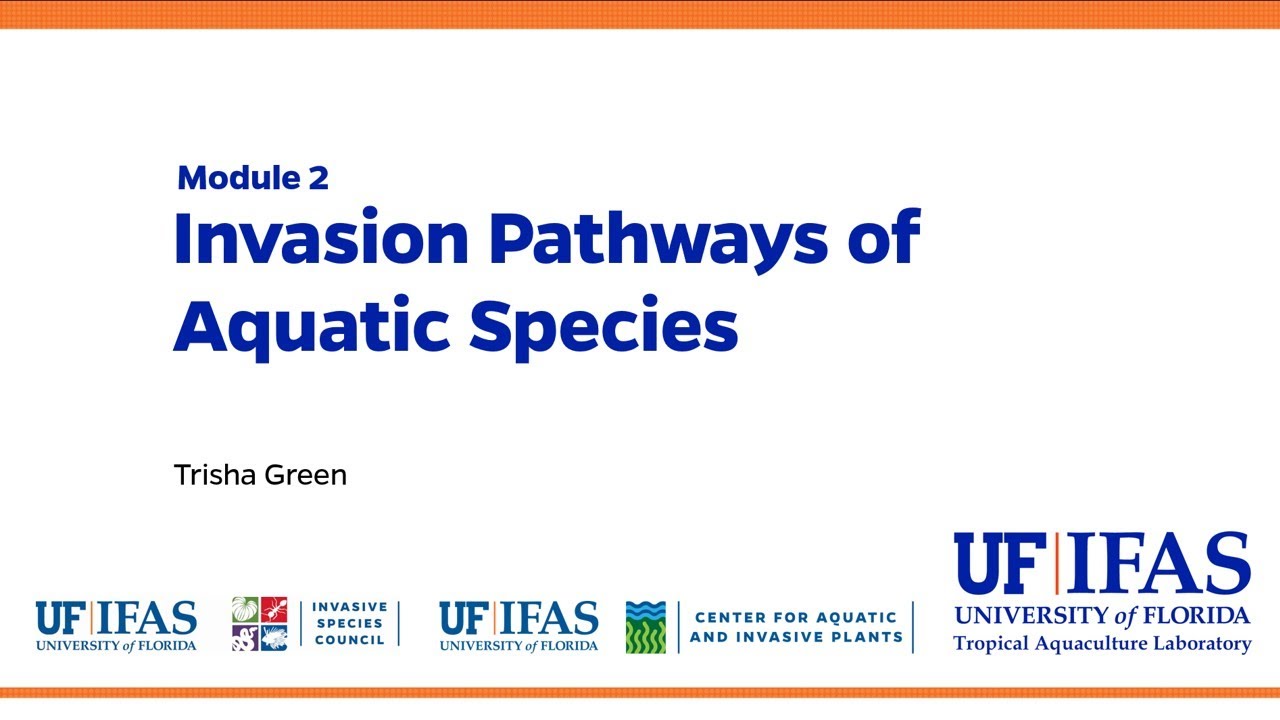 Module 2
Invasion Pathways of Aquatic Species

Trisha Green

UF|IFAS
UNIVERSITY of FLORIDA

INVASIVE SPECIES COUNCIL

UF|IFAS
UNIVERSITY of FLORIDA

CENTER FOR AQUATIC AND INVASIVE PLANTS

UF|IFAS
UNIVERSITY of FLORIDA
Tropical Aquaculture Laboratory